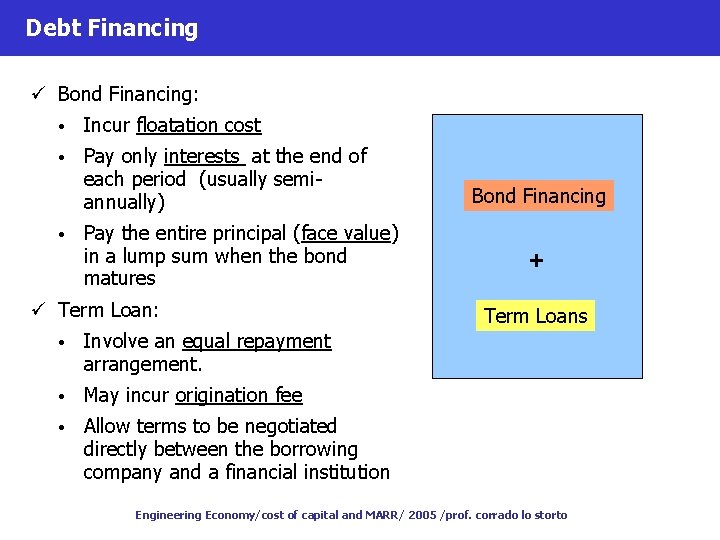 Debt Financing

✓ Bond Financing:

• Incur floatation cost

• Pay only interests at the end of each period (usually semi-annually)

• Pay the entire principal (face value) in a lump sum when the bond matures

✓ Term Loan:

• Involve an equal repayment arrangement.

• May incur origination fee

• Allow terms to be negotiated directly between the borrowing company and a financial institution

Bond Financing

+

Term Loans

Engineering Economy/cost of capital and MARR/ 2005 /prof. corrado lo storto